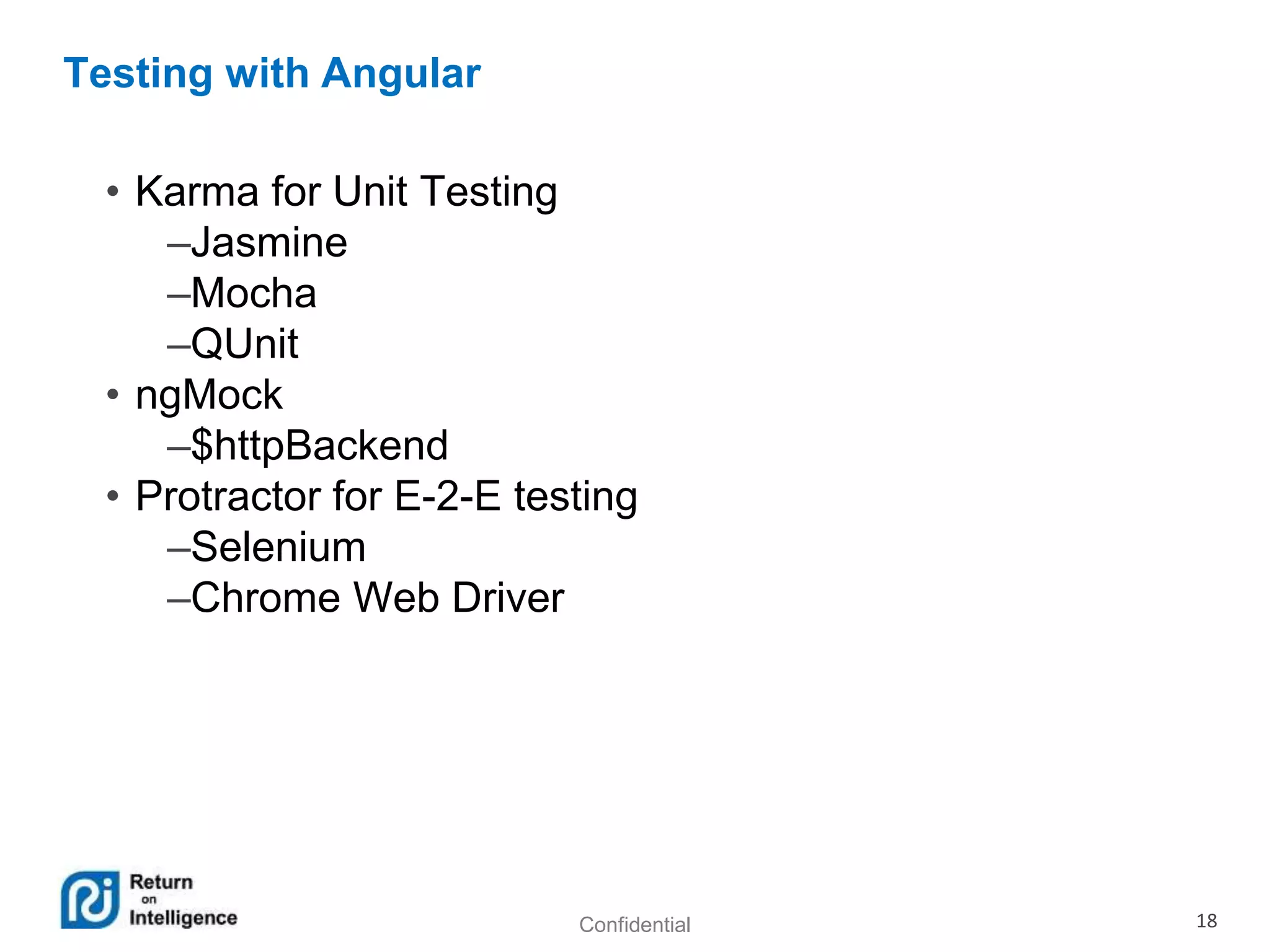 Testing with Angular

• Karma for Unit Testing
–Jasmine
–Mocha
–QUnit
• ngMock
–\$httpBackend
• Protractor for E-2-E testing
–Selenium
–Chrome Web Driver

Return on Intelligence

Confidential

18